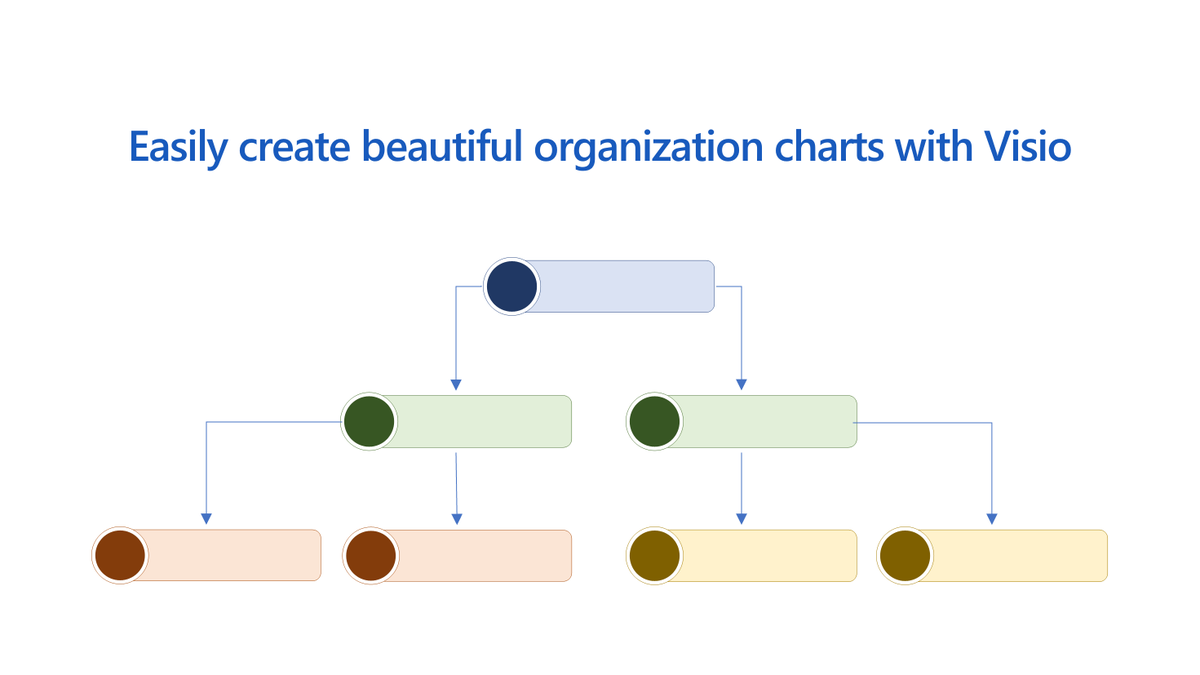 Easily create beautiful organization charts with Visio